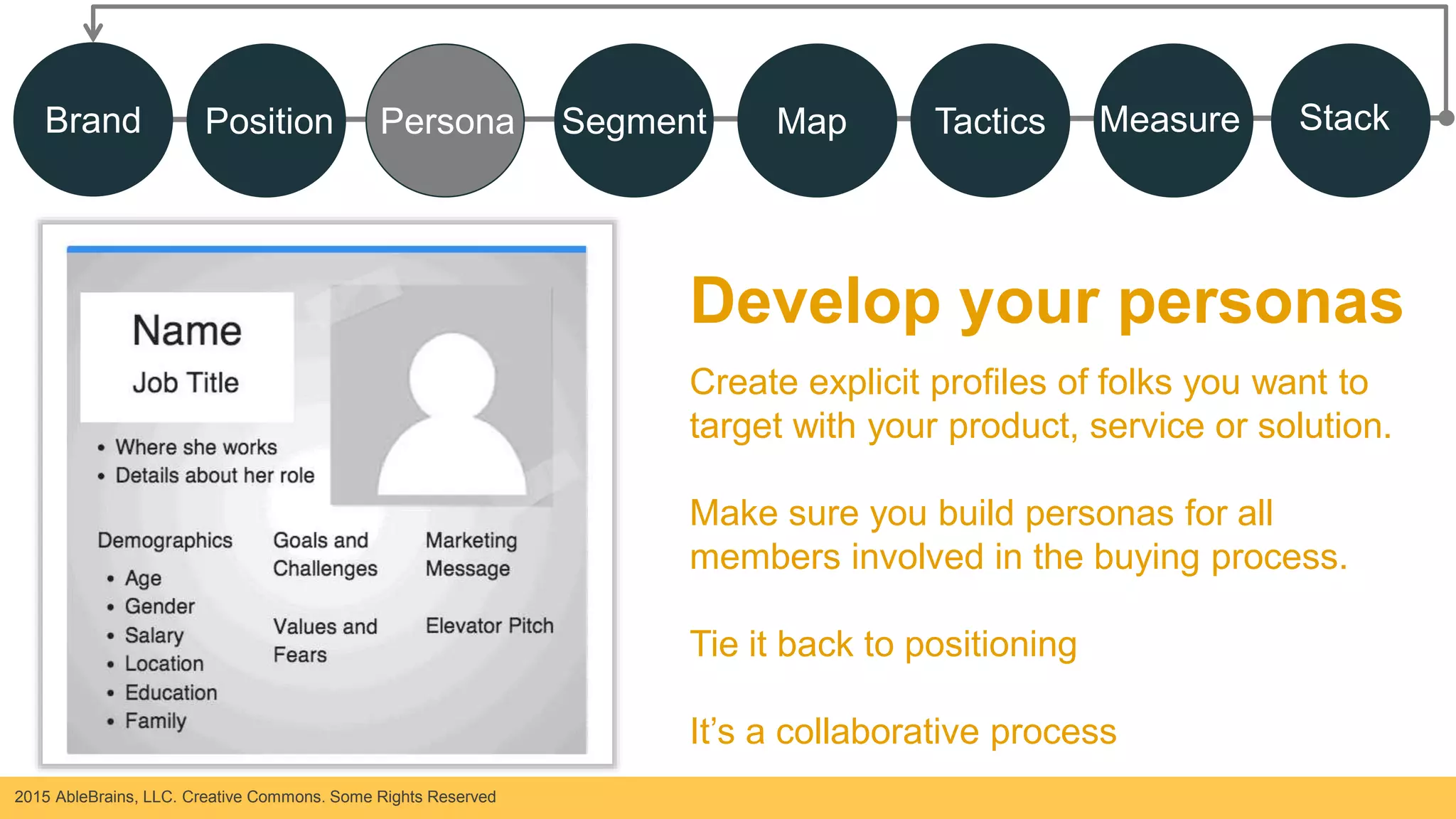 Brand Position Persona Segment Map Tactics Measure Stack

Name

Job Title

• Where she works
• Details about her role

Demographics
• Age
• Gender
• Salary
• Location
• Education
• Family

Goals and Challenges

Values and Fears

Marketing Message

Elevator Pitch

Develop your personas

Create explicit profiles of folks you want to target with your product, service or solution.

Make sure you build personas for all members involved in the buying process.

Tie it back to positioning

It's a collaborative process

2015 AbleBrains, LLC. Creative Commons. Some Rights Reserved